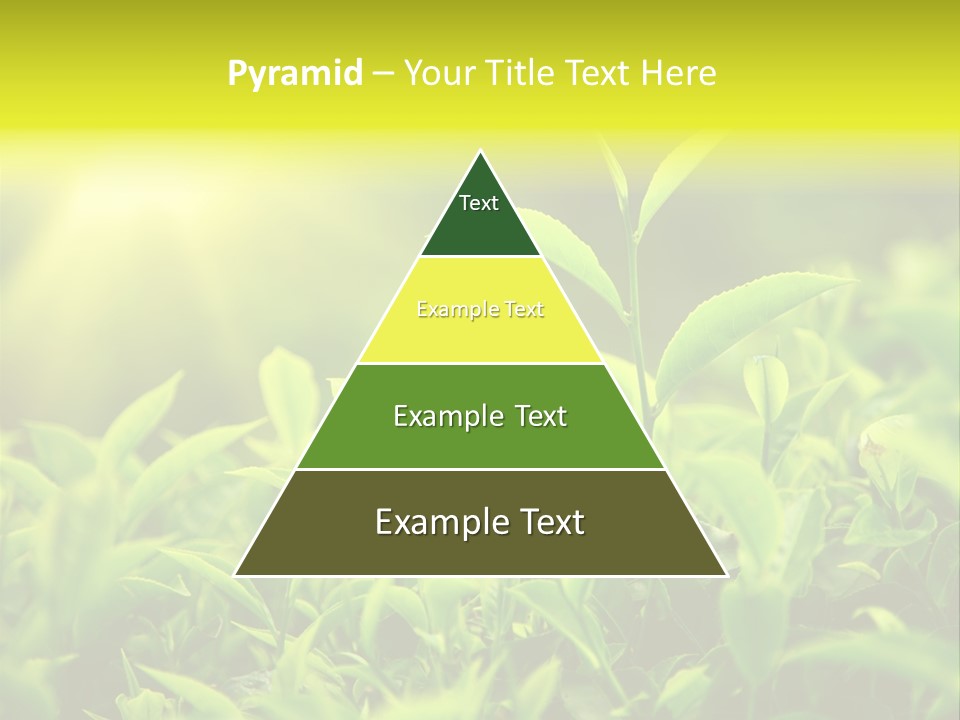 Pyramid – Your Title Text Here

Text

Example Text

Example Text

Example Text